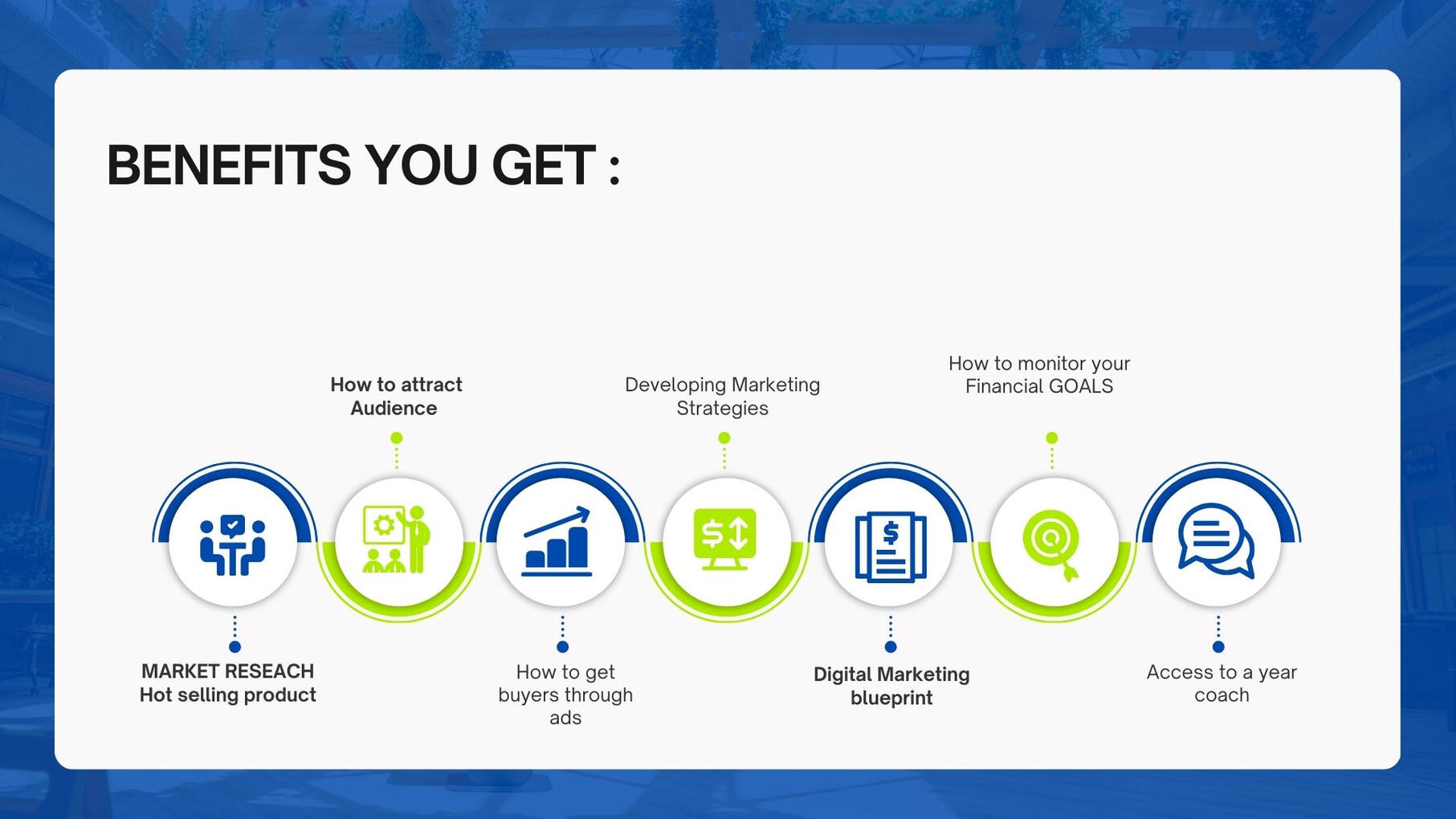 BENEFITS YOU GET :

MARKET RESEACH
Hot selling product

How to attract
Audience

How to get
buyers through
ads

Developing Marketing
Strategies

Digital Marketing
blueprint

How to monitor your
Financial GOALS

Access to a year
coach